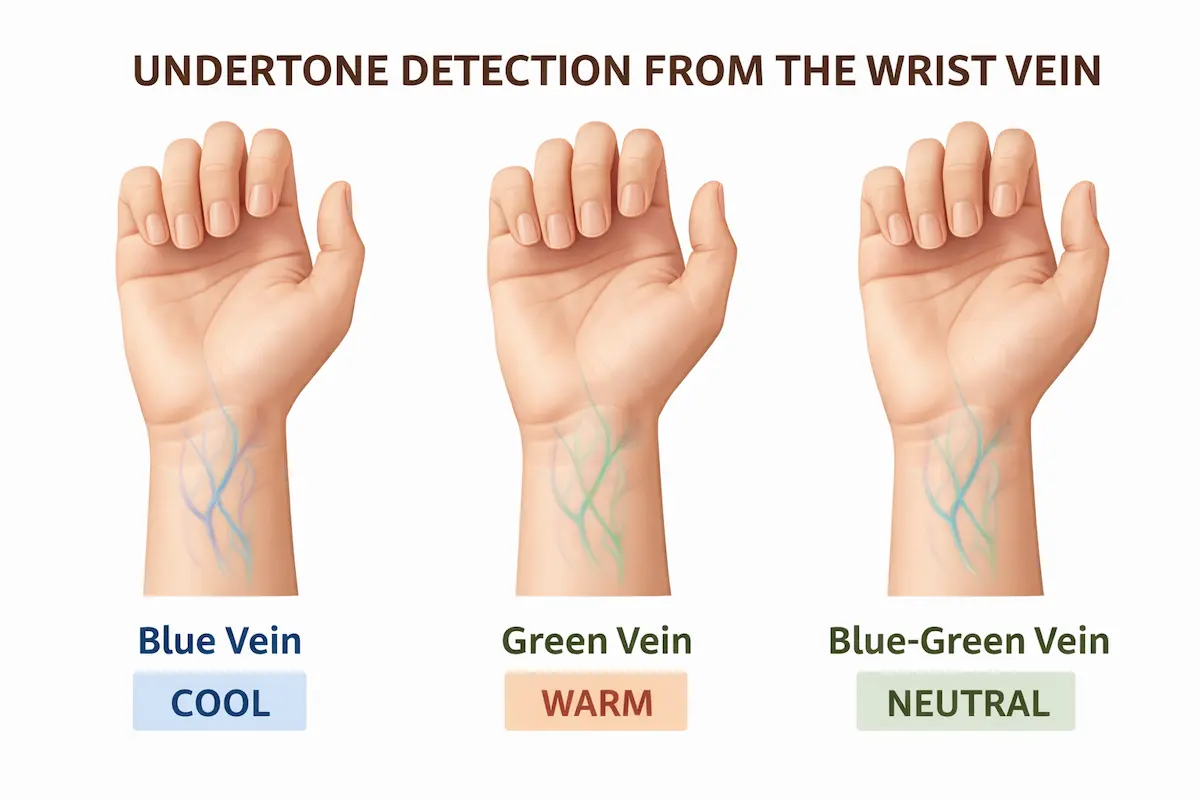 UNDERTONE DETECTION FROM THE WRIST VEIN

Blue Vein
COOL

Green Vein
WARM

Blue-Green Vein
NEUTRAL